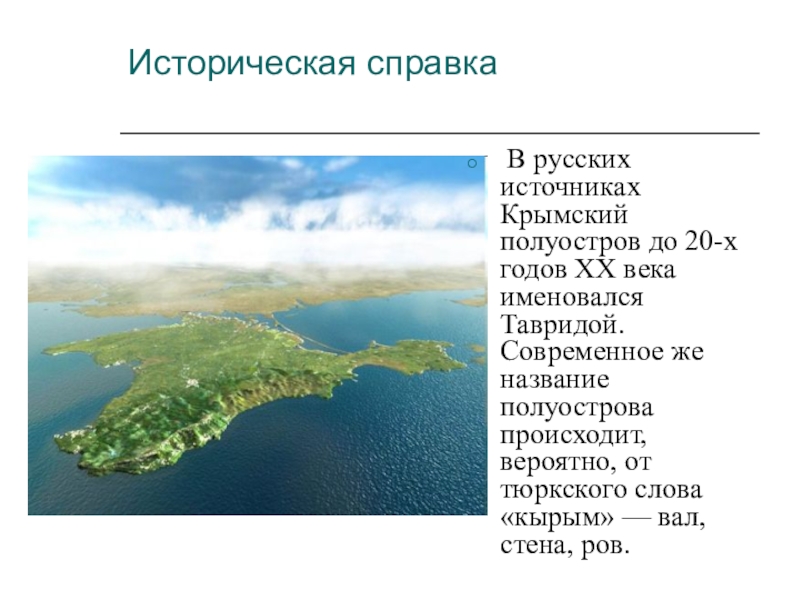 Историческая справка

В русских источниках Крымский полуостров до 20-х годов XX века именовался Тавридой. Современное же название полуострова происходит, вероятно, от тюркского слова «кырым» — вал, стена, ров.